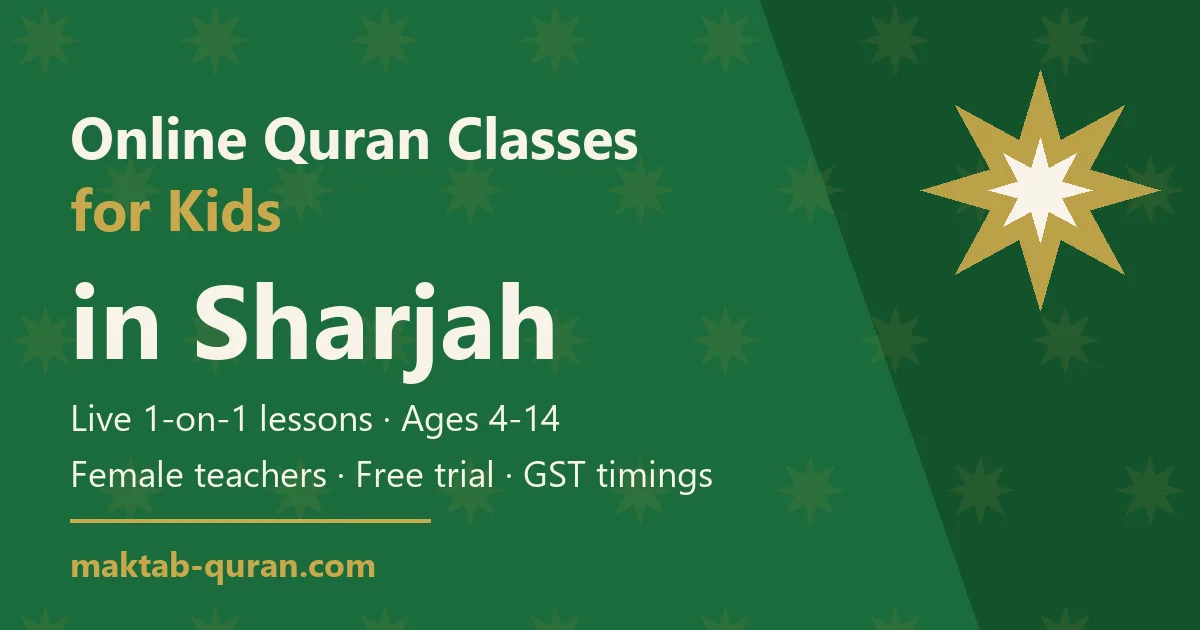 Online Quran Classes
for Kids

in Sharjah

Live 1-on-1 lessons · Ages 4-14
Female teachers · Free trial · GST timings

maktab-quran.com